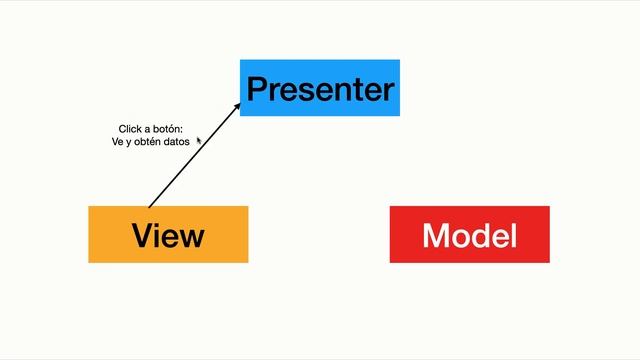 Presenter

Click a botón:
Ve y obtén datos

View

Model